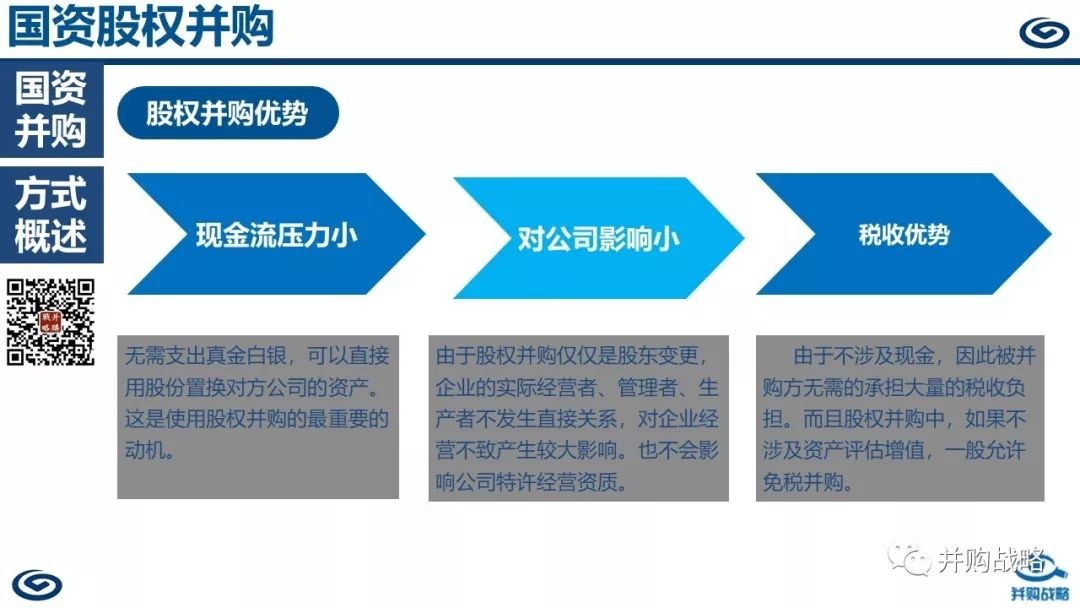 国资股权并购

国资并购

方式概述

股权并购优势

现金流压力小

对公司影响小

税收优势

无需支出真金白银，可以直接用股份置换对方公司的资产。这是使用股权并购的最重要的动机。

由于股权并购仅仅是股东变更，企业的实际经营者、管理者、生产者不发生直接关系，对企业经营不致产生较大影响。也不会影响公司特许经营资质。

由于不涉及现金，因此被并购方无需的承担大量的税收负担。而且股权并购中，如果不涉及资产评估增值，一般允许免税并购。

并购战略

并购战略